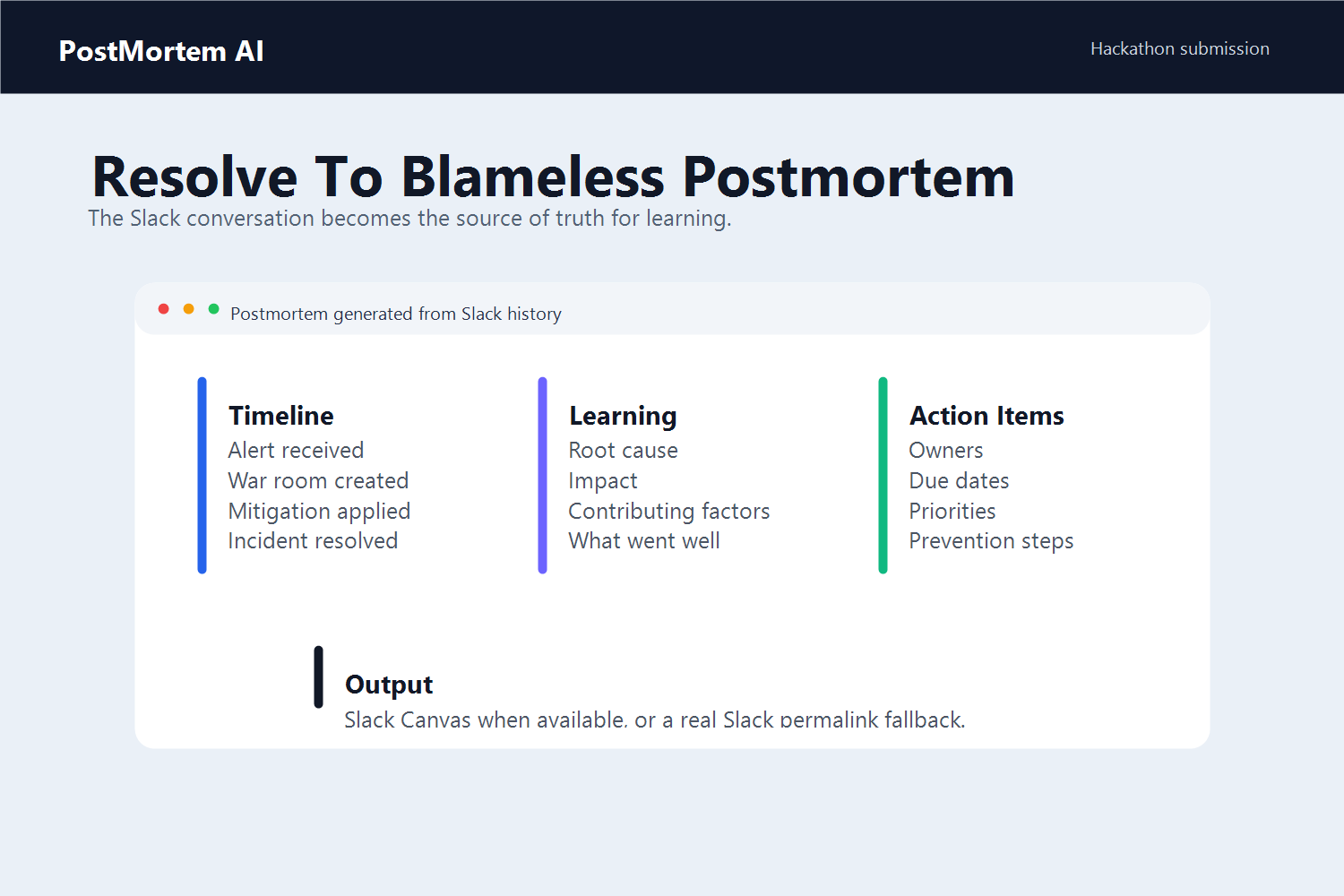 PostMortem AI

Hackathon submission

Resolve To Blameless Postmortem

The Slack conversation becomes the source of truth for learning.

Postmortem generated from Slack history

Timeline
Alert received
War room created
Mitigation applied
Incident resolved

Learning
Root cause
Impact
Contributing factors
What went well

Action Items
Owners
Due dates
Priorities
Prevention steps

Output
Slack Canvas when available, or a real Slack permalink fallback.